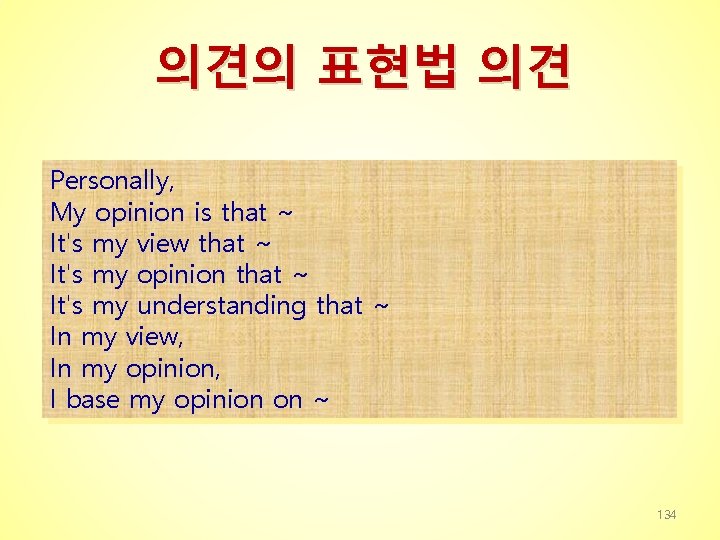 의견의 표현법 의견

Personally,
My opinion is that ~
It's my view that ~
It's my opinion that ~
It's my understanding that ~
In my view,
In my opinion,
I base my opinion on ~

134